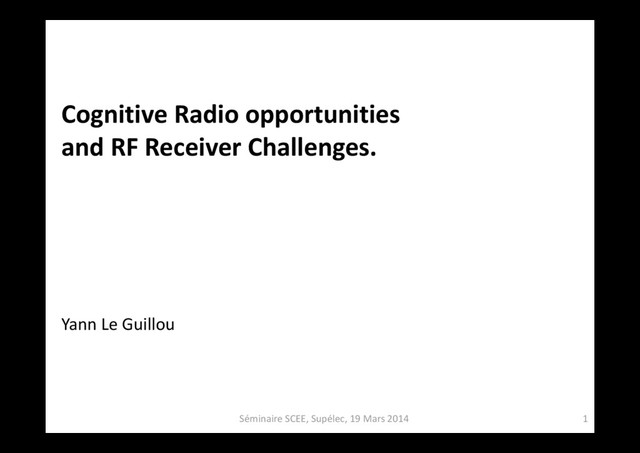 Cognitive Radio opportunities and RF Receiver Challenges.

Yann Le Guillou

Séminaire SCEE, Supélec, 19 Mars 2014

1